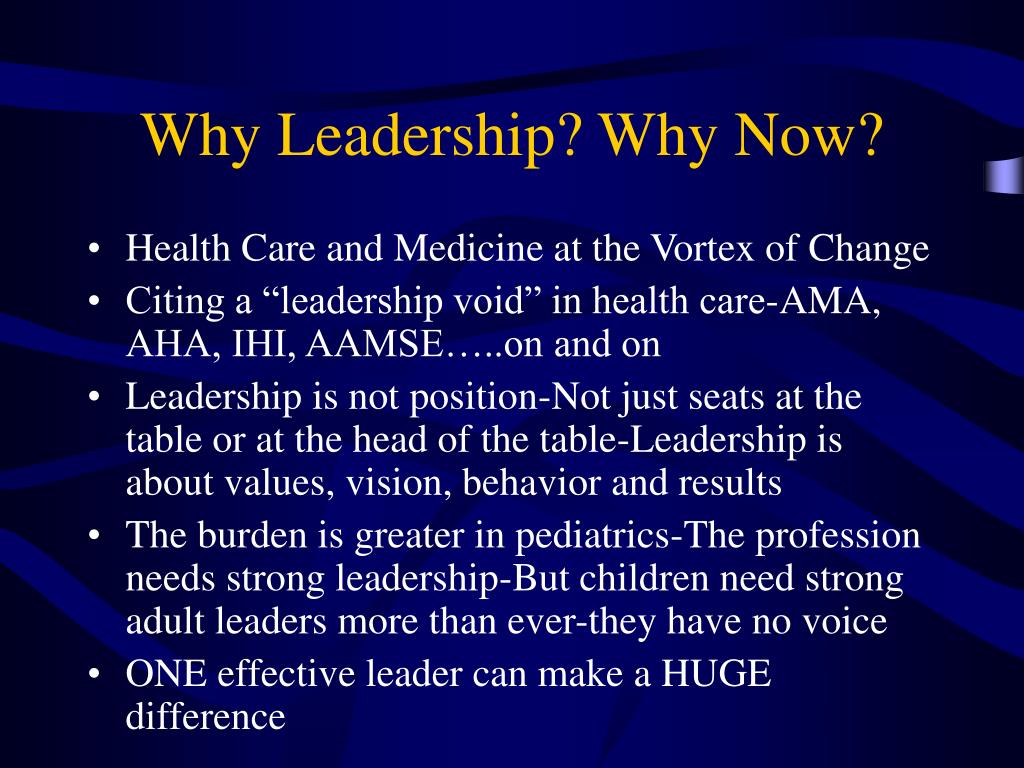 Why Leadership? Why Now?

• Health Care and Medicine at the Vortex of Change
• Citing a “leadership void” in health care-AMA, AHA, IHI, AAMSE…..on and on
• Leadership is not position-Not just seats at the table or at the head of the table-Leadership is about values, vision, behavior and results
• The burden is greater in pediatrics-The profession needs strong leadership-But children need strong adult leaders more than ever-they have no voice
• ONE effective leader can make a HUGE difference